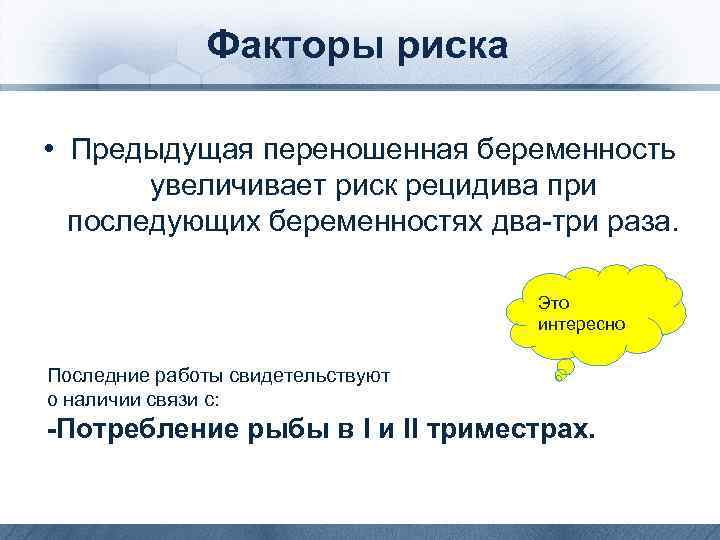 Факторы риска

• Предыдущая переношенная беременность увеличивает риск рецидива при последующих беременностях два-три раза.

Это интересно

Последние работы свидетельствуют о наличии связи с:

-Потребление рыбы в I и II триместрах.